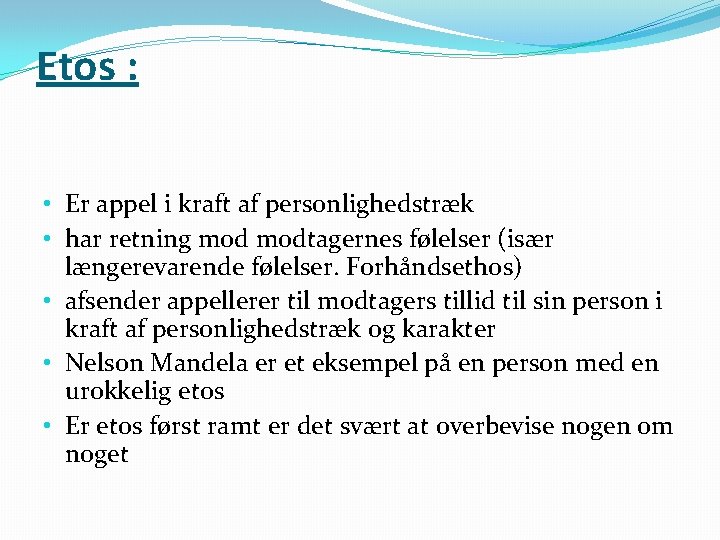 Etos :

• Er appel i kraft af personlighedstræk
• har retning mod modtagernes følelser (især længerevarende følelser. Forhåndsethos)
• afsender appellerer til modtagers tillid til sin person i kraft af personlighedstræk og karakter
• Nelson Mandela er et eksempel på en person med en urokkelig etos
• Er etos først ramt er det svært at overbevise nogen om noget